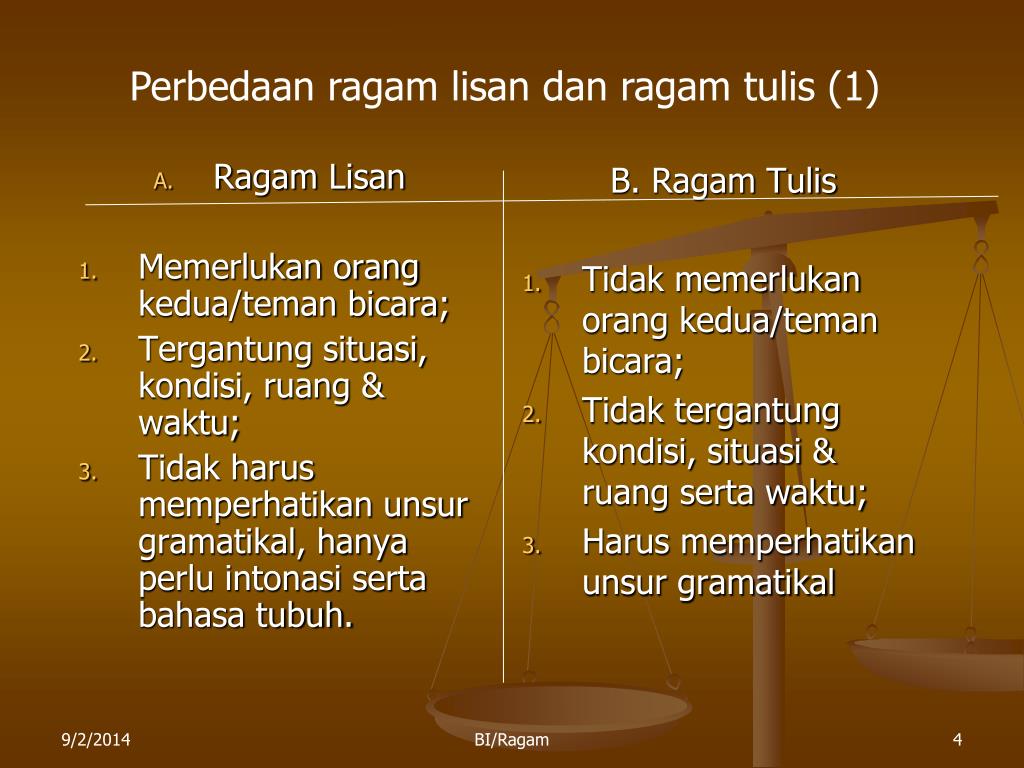 Perbedaan ragam lisan dan ragam tulis (1)

A. Ragam Lisan

1. Memerlukan orang kedua/teman bicara;
2. Tergantung situasi, kondisi, ruang & waktu;
3. Tidak harus memperhatikan unsur gramatikal, hanya perlu intonasi serta bahasa tubuh.

B. Ragam Tulis

1. Tidak memerlukan orang kedua/teman bicara;
2. Tidak tergantung kondisi, situasi & ruang serta waktu;
3. Harus memperhatikan unsur gramatikal

9/2/2014

BI/Ragam

4